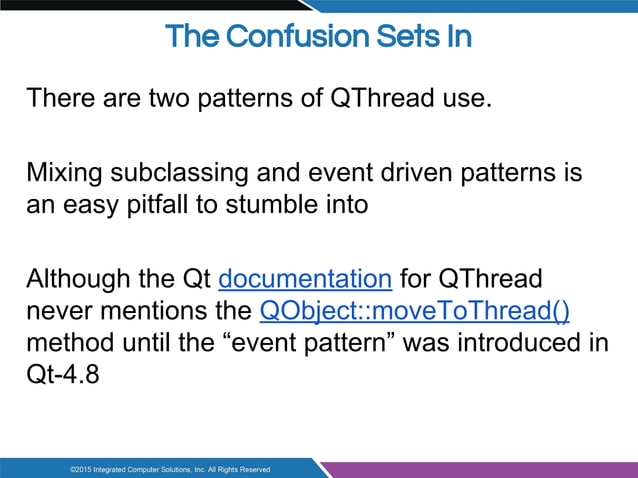 The Confusion Sets In

There are two patterns of QThread use.

Mixing subclassing and event driven patterns is an easy pitfall to stumble into

Although the Qt documentation for QThread never mentions the QObject::moveToThread() method until the “event pattern” was introduced in Qt-4.8

©2015 Integrated Computer Solutions, Inc. All Rights Reserved